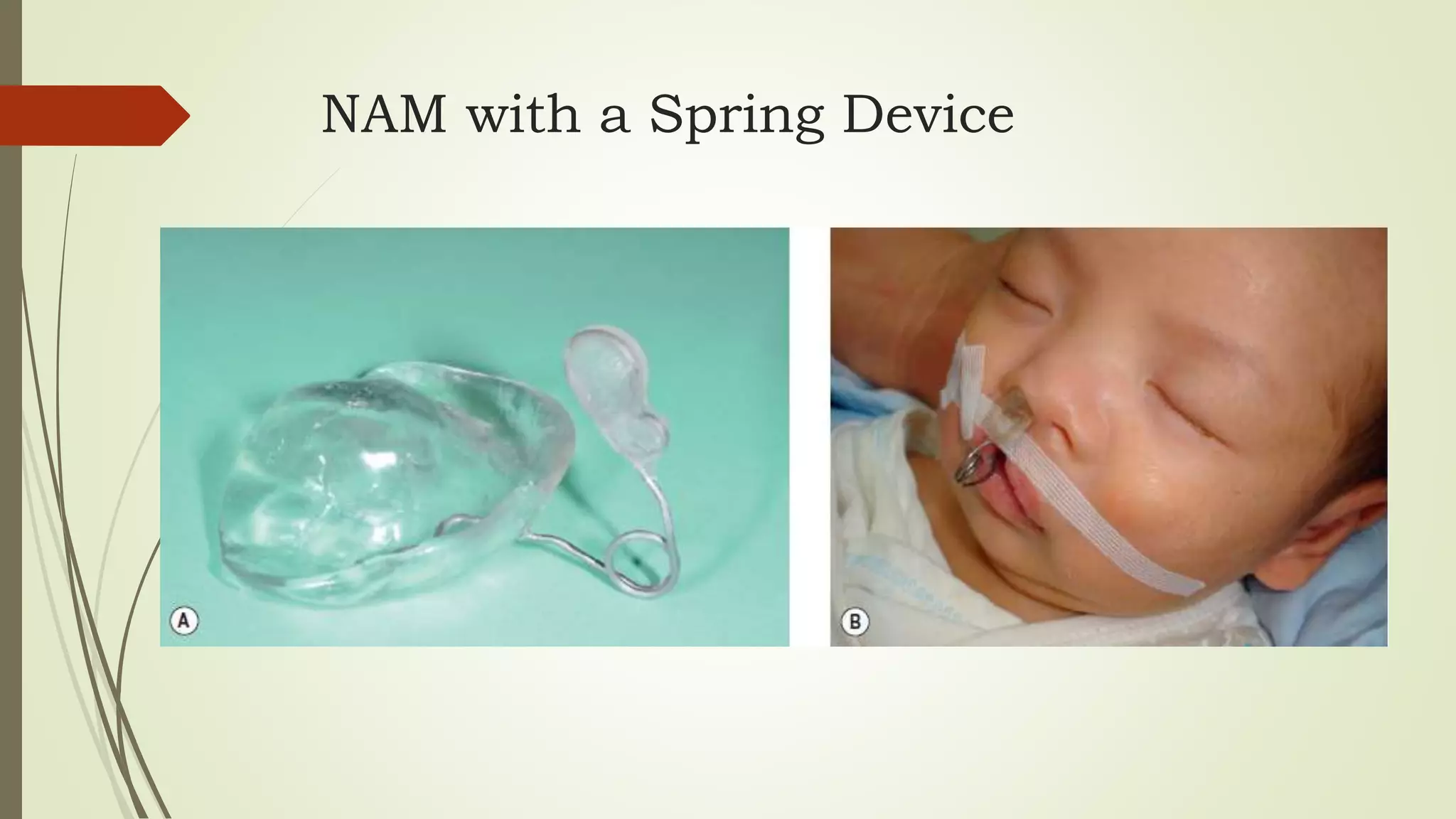 NAM with a Spring Device

A

B